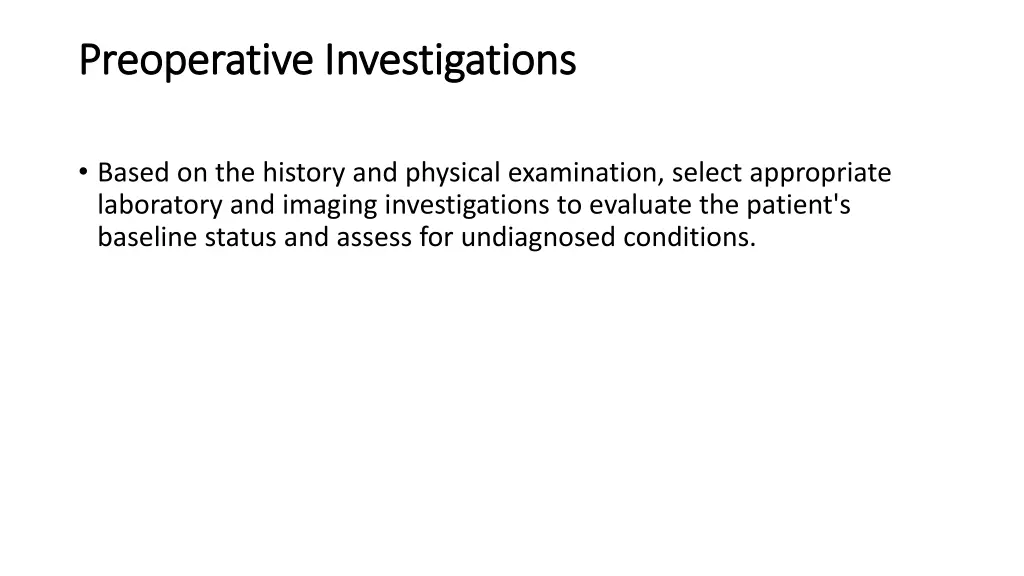 Preoperative Investigations

• Based on the history and physical examination, select appropriate laboratory and imaging investigations to evaluate the patient's baseline status and assess for undiagnosed conditions.